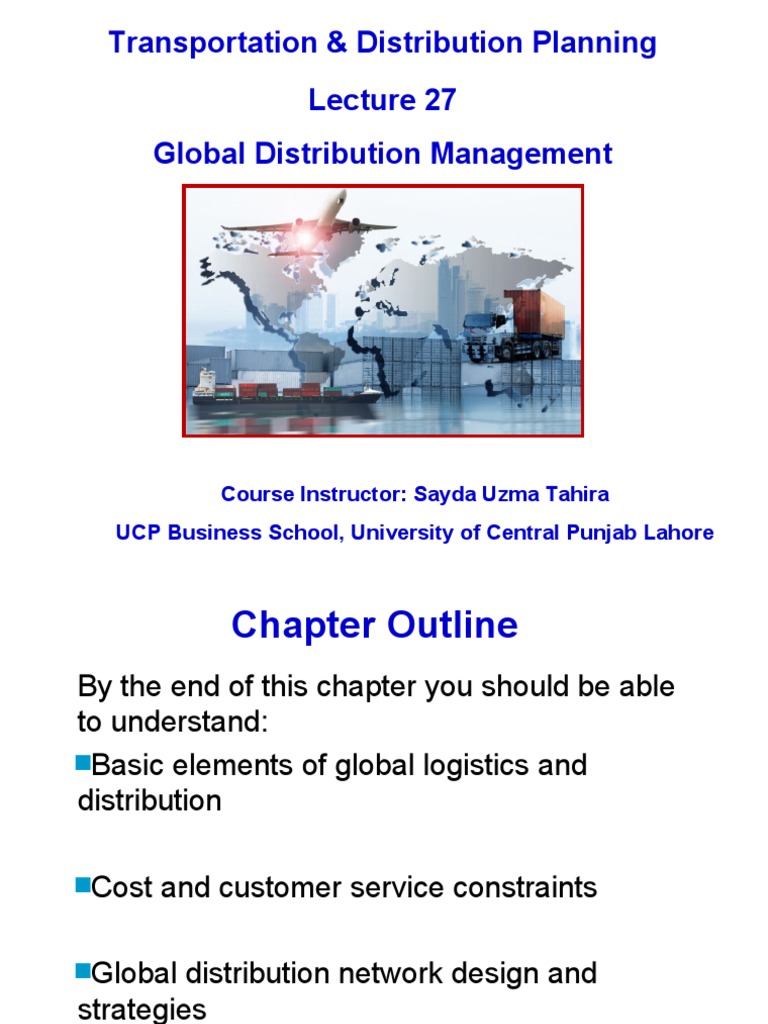 Transportation & Distribution Planning

Lecture 27

Global Distribution Management

Course Instructor: Sayda Uzma Tahira

UCP Business School, University of Central Punjab Lahore

Chapter Outline

By the end of this chapter you should be able to understand:

Basic elements of global logistics and distribution

Cost and customer service constraints

Global distribution network design and strategies